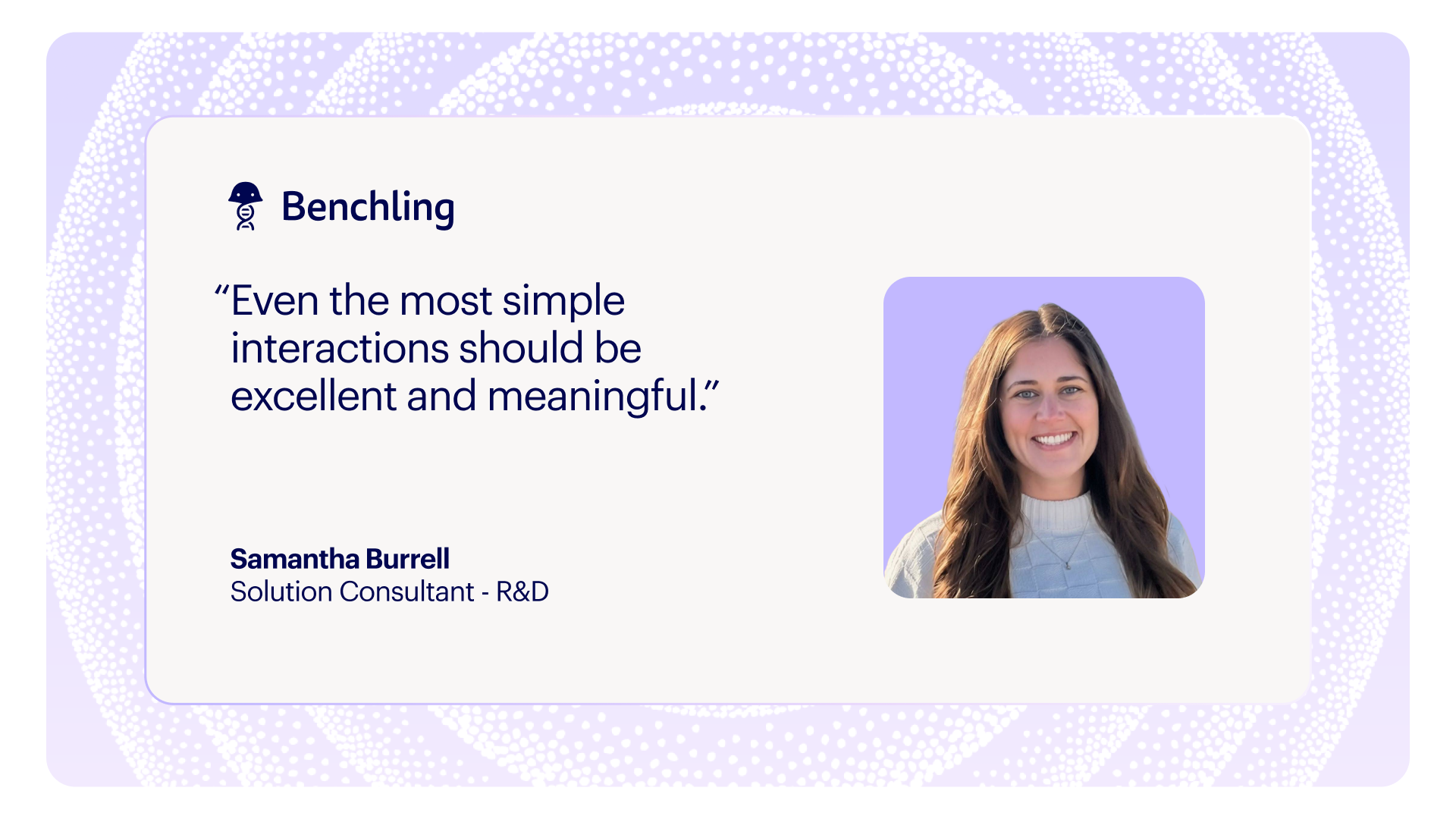 Benchling

“Even the most simple interactions should be excellent and meaningful.”

Samantha Burrell
Solution Consultant - R&D